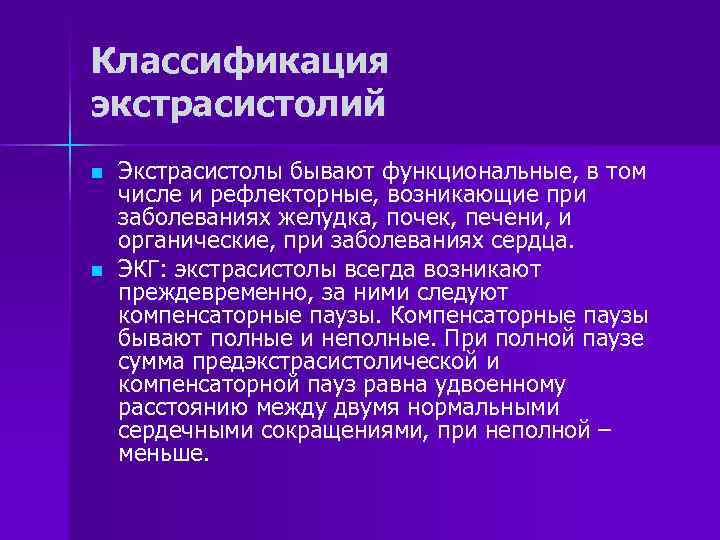 Классификация экстрасистолий

Экстрасистолы бывают функциональные, в том числе и рефлекторные, возникающие при заболеваниях желудка, почек, печени, и органические, при заболеваниях сердца.

ЭКГ: экстрасистолы всегда возникают преждевременно, за ними следуют компенсаторные паузы. Компенсаторные паузы бывают полные и неполные. При полной паузе сумма предэкстрасистолической и компенсаторной пауз равна удвоенному расстоянию между двумя нормальными сердечными сокращениями, при неполной – меньше.